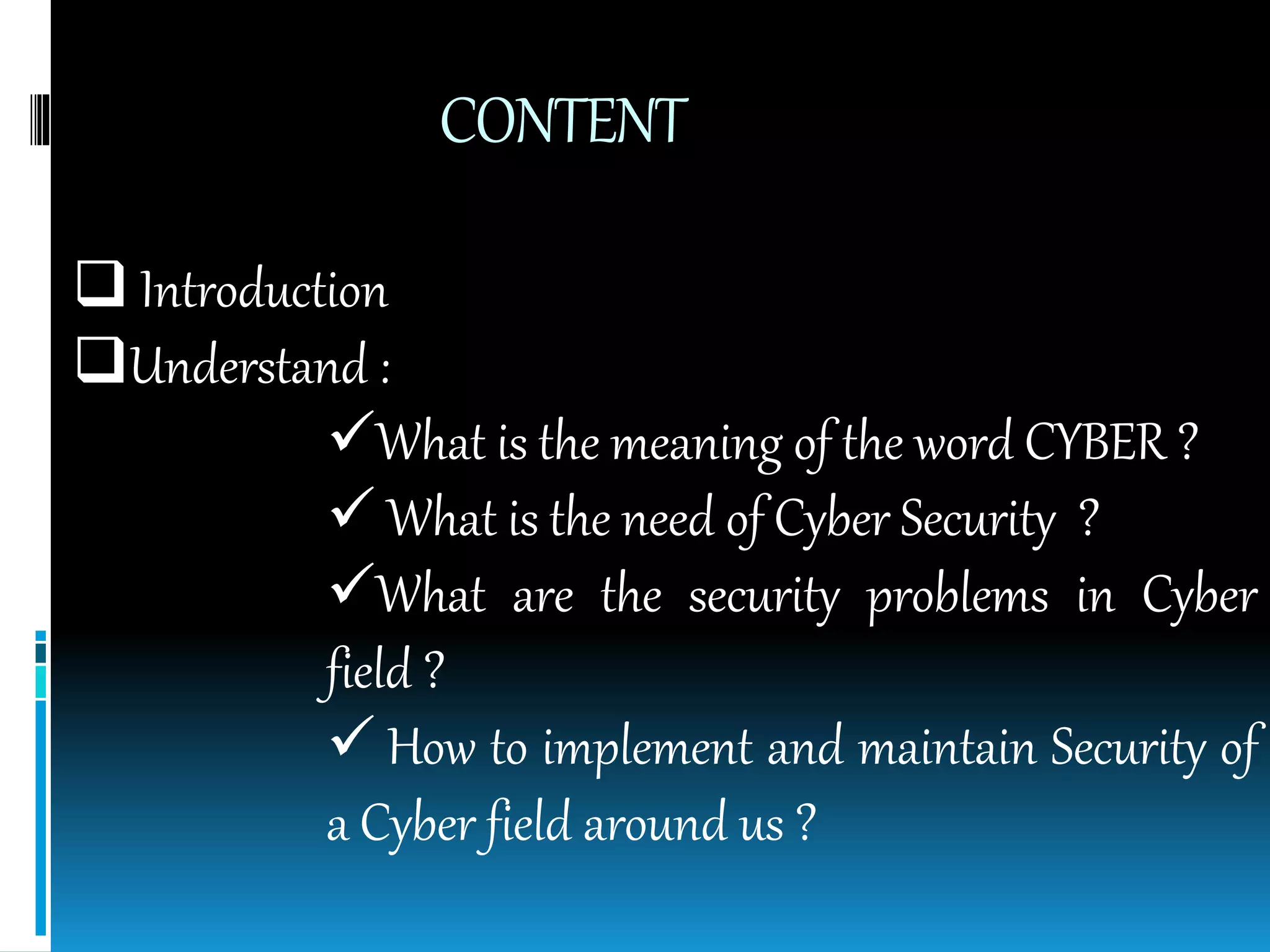 CONTENT

❑ Introduction
❑Understand :
✓What is the meaning of the word CYBER ?
✓ What is the need of Cyber Security ?
✓What are the security problems in Cyber field ?
✓ How to implement and maintain Security of a Cyber field around us ?